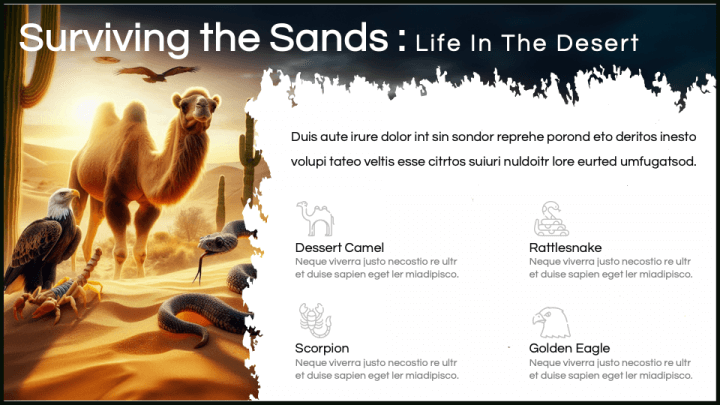 Surviving the Sands : Life In The Desert

Duis aute irure dolor int sin sondor reprehe porond eto deritos inesto volupi tateo veltis esse citrtos suiuri nuldoitr lore eurted umfugatsod.

Dessert Camel
Neque viverra justo necostio re ultr et duise sapien eget ler miadipisco.

Rattlesnake
Neque viverra justo necostio re ultr et duise sapien eget ler miadipisco.

Scorpion
Neque viverra justo necostio re ultr et duise sapien eget ler miadipisco.

Golden Eagle
Neque viverra justo necostio re ultr et duise sapien eget ler miadipisco.